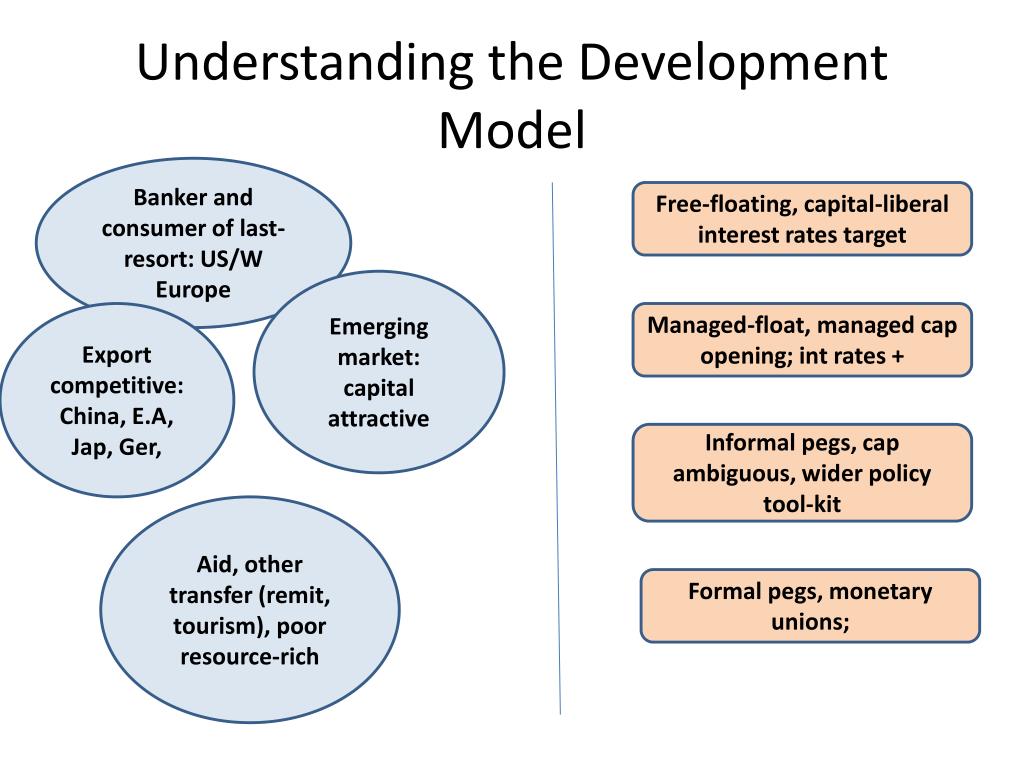 Understanding the Development Model

Banker and consumer of last-resort: US/W Europe

Export competitive: China, E.A, Jap, Ger,

Emerging market: capital attractive

Aid, other transfer (remit, tourism), poor resource-rich

Free-floating, capital-liberal interest rates target

Managed-float, managed cap opening; int rates +

Informal pegs, cap ambiguous, wider policy tool-kit

Formal pegs, monetary unions;